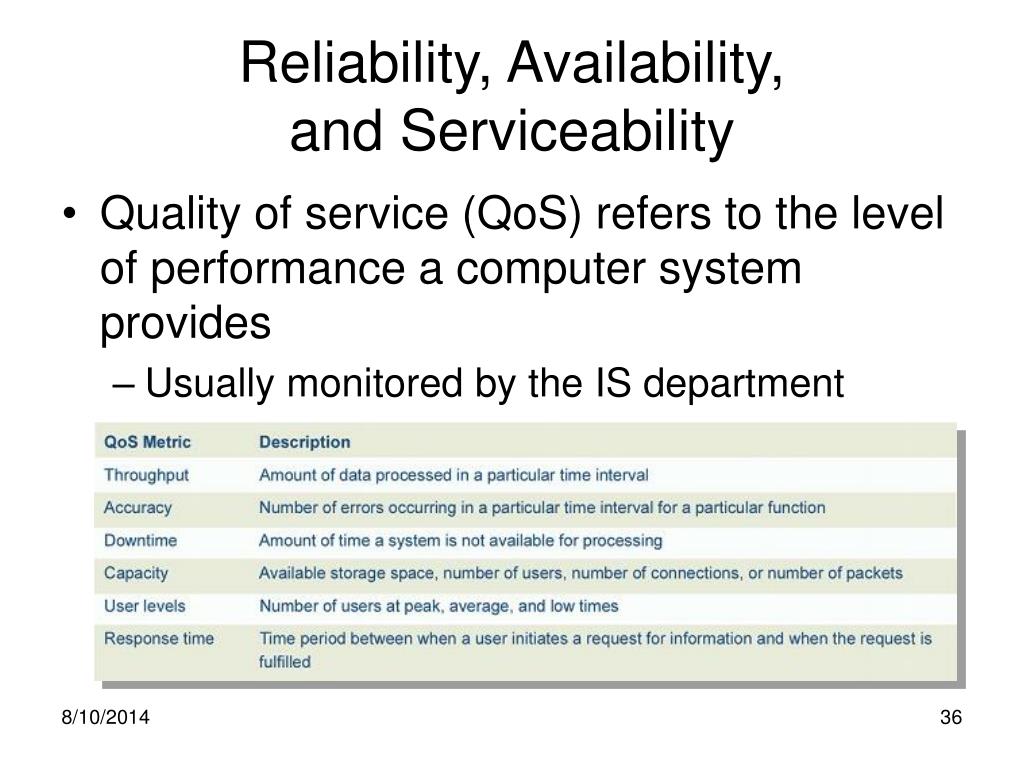 Reliability, Availability, and Serviceability

• Quality of service (QoS) refers to the level of performance a computer system provides
– Usually monitored by the IS department

| QoS Metric | Description |
|---|---|
| Throughput | Amount of data processed in a particular time interval |
| Accuracy | Number of errors occurring in a particular time interval for a particular function |
| Downtime | Amount of time a system is not available for processing |
| Capacity | Available storage space, number of users, number of connections, or number of packets |
| User levels | Number of users at peak, average, and low times |
| Response time | Time period between when a user initiates a request for information and when the request is fulfilled |

8/10/2014

36